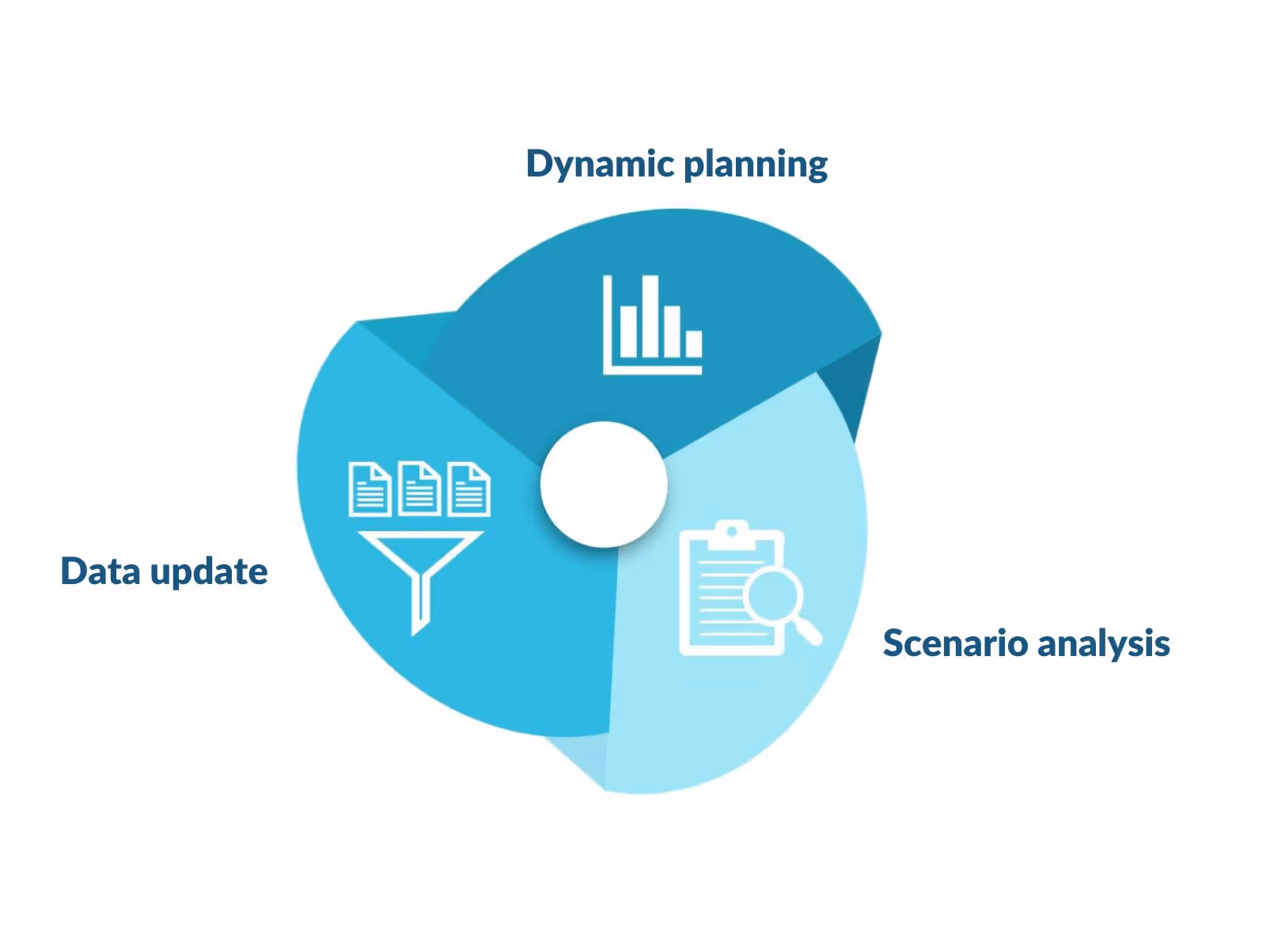 Dynamic planning

Data update

Scenario analysis